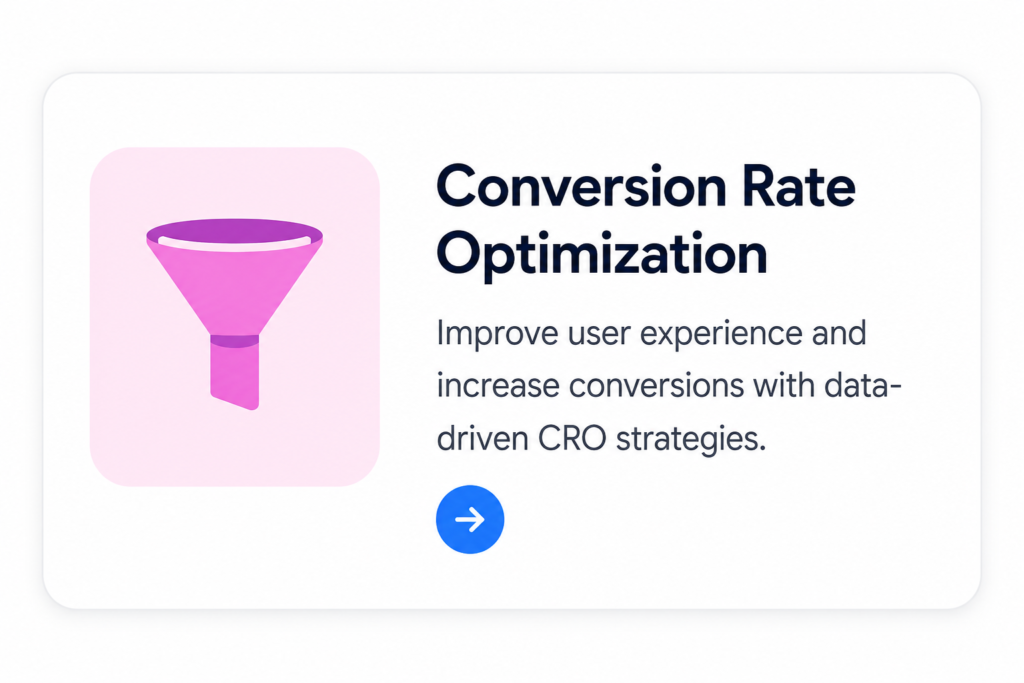 Conversion Rate Optimization

Improve user experience and increase conversions with data-driven CRO strategies.